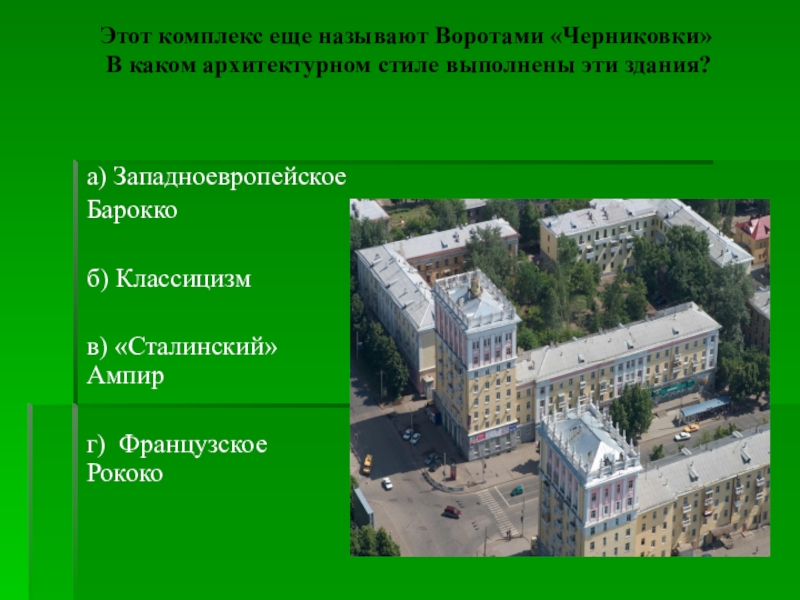 Этот комплекс еще называют Воротами «Черниковки»
В каком архитектурном стиле выполнены эти здания?

а) Западноевропейское Барокко

б) Классицизм

в) «Сталинский» Ампир

г) Французское Рококо